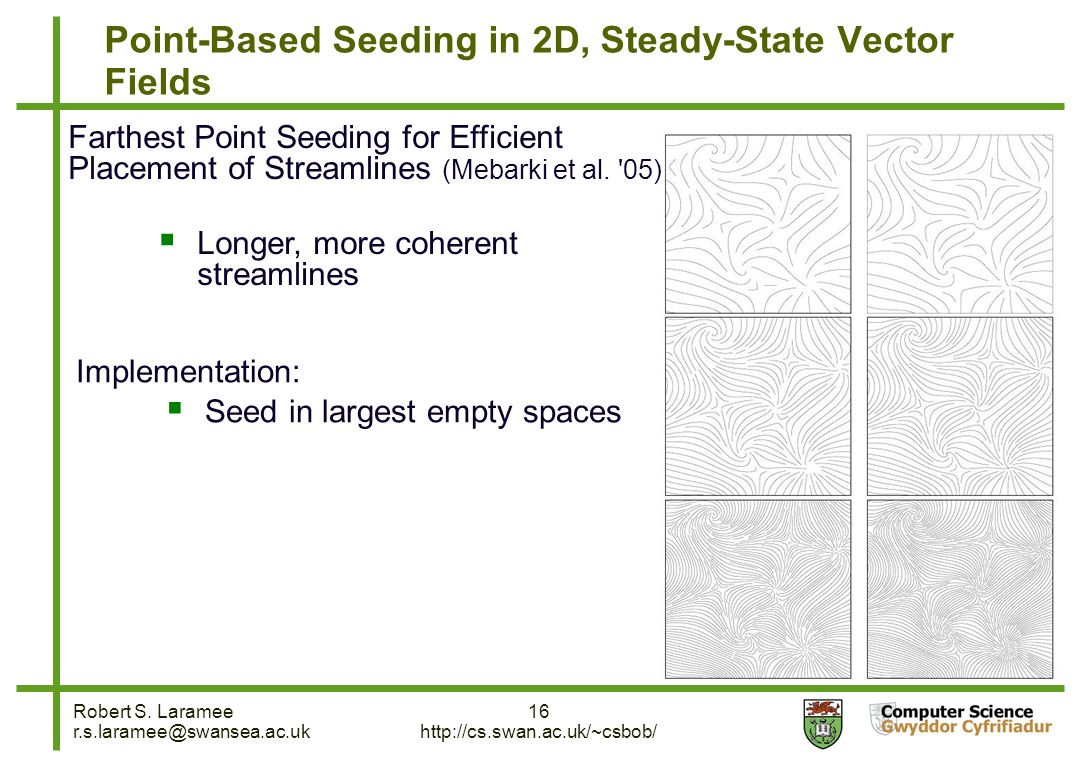 Point-Based Seeding in 2D, Steady-State Vector Fields

Farthest Point Seeding for Efficient Placement of Streamlines (Mebarki et al. '05)

Longer, more coherent streamlines

Implementation:

Seed in largest empty spaces

Robert S. Laramee
r.s.laramee@swansea.ac.uk

16
http://cs.swan.ac.uk/~csbob/

Computer Science
Gwyddor Cyfrifiadur